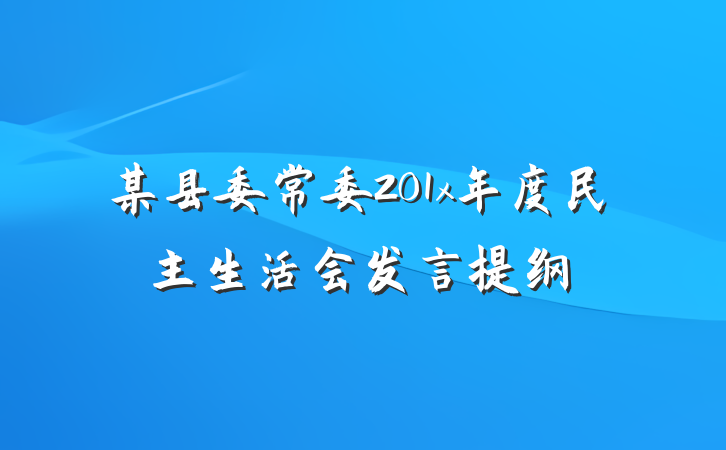 某县委常委201x年度民主生活会发言提纲